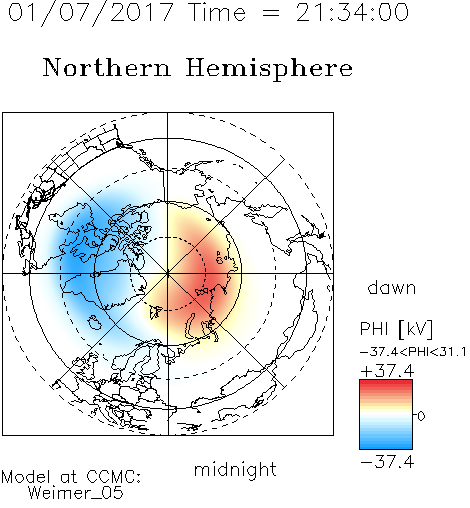 01/07/2017 Time = 21:34:00

Northern Hemisphere

dawn

PHI [kV]

−37.4<PHI<31.1

+37.4

0

−37.4

midnight

Model at CCMC:
Weimer_05